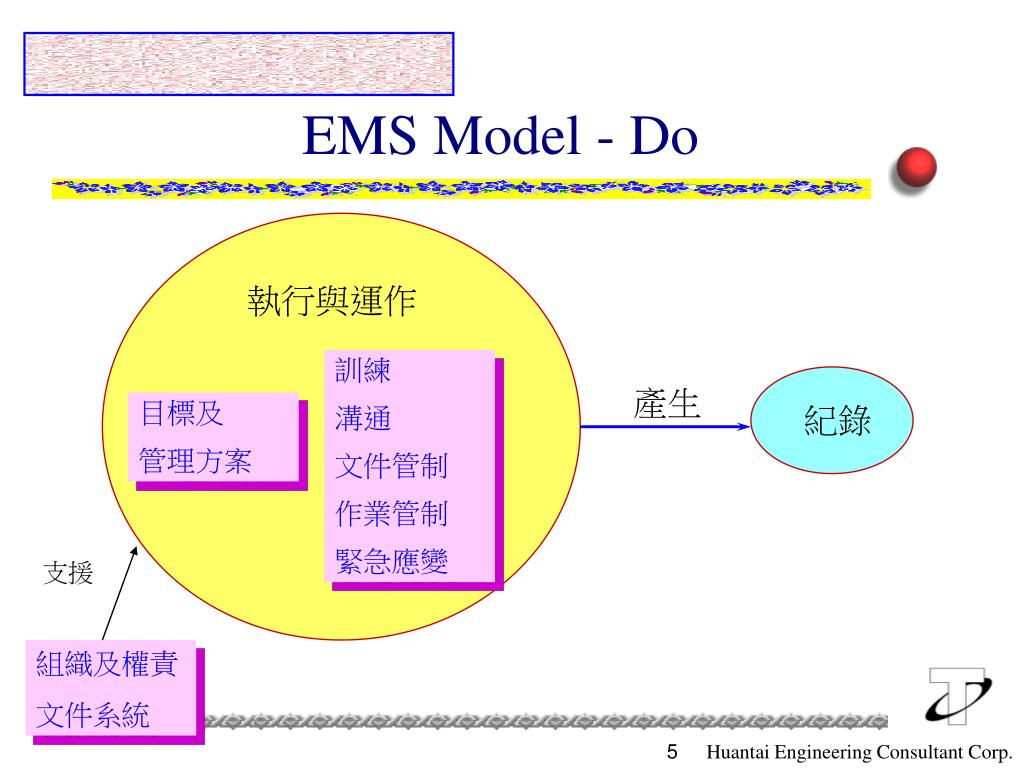 EMS Model - Do

執行與運作

目標及
管理方案

訓練
溝通
文件管制
作業管制
緊急應變

產生

紀錄

支援

組織及權責
文件系統

5 Huantai Engineering Consultant Corp.